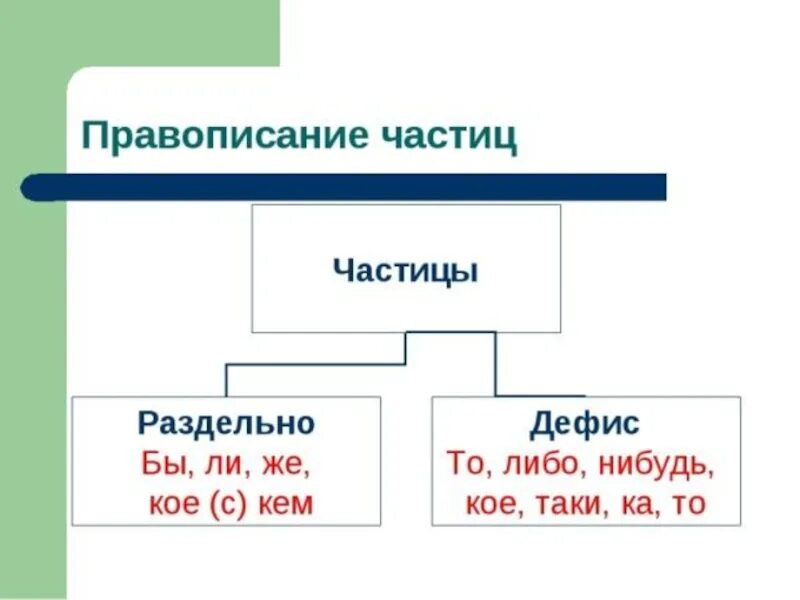 Правописание частиц

Частицы

Раздельно
Бы, ли, же,
кое (с) кем

Дефис
То, либо, нибудь,
кое, таки, ка, то